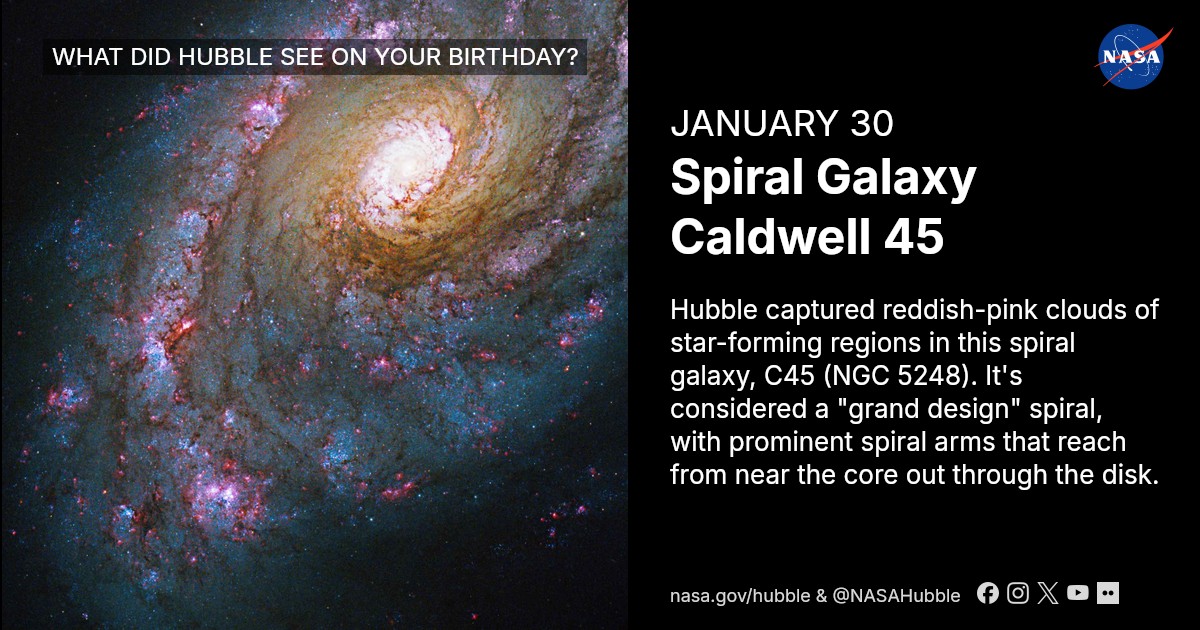 WHAT DID HUBBLE SEE ON YOUR BIRTHDAY?

NASA

JANUARY 30

Spiral Galaxy Caldwell 45

Hubble captured reddish-pink clouds of star-forming regions in this spiral galaxy, C45 (NGC 5248). It's considered a "grand design" spiral, with prominent spiral arms that reach from near the core out through the disk.

nasa.gov/hubble & @NASAHubble